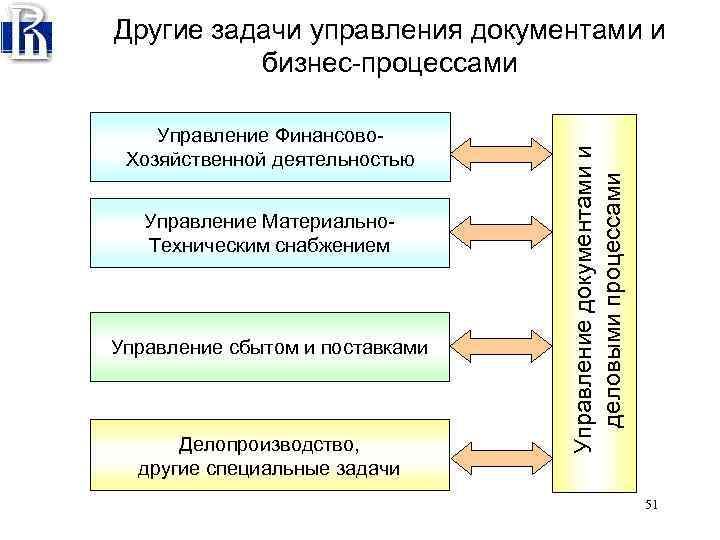 Другие задачи управления документами и бизнес-процессами

Управление Финансово-Хозяйственной деятельностью

Управление Материально-Техническим снабжением

Управление сбытом и поставками

Делопроизводство, другие специальные задачи

Управление документами и деловыми процессами

51